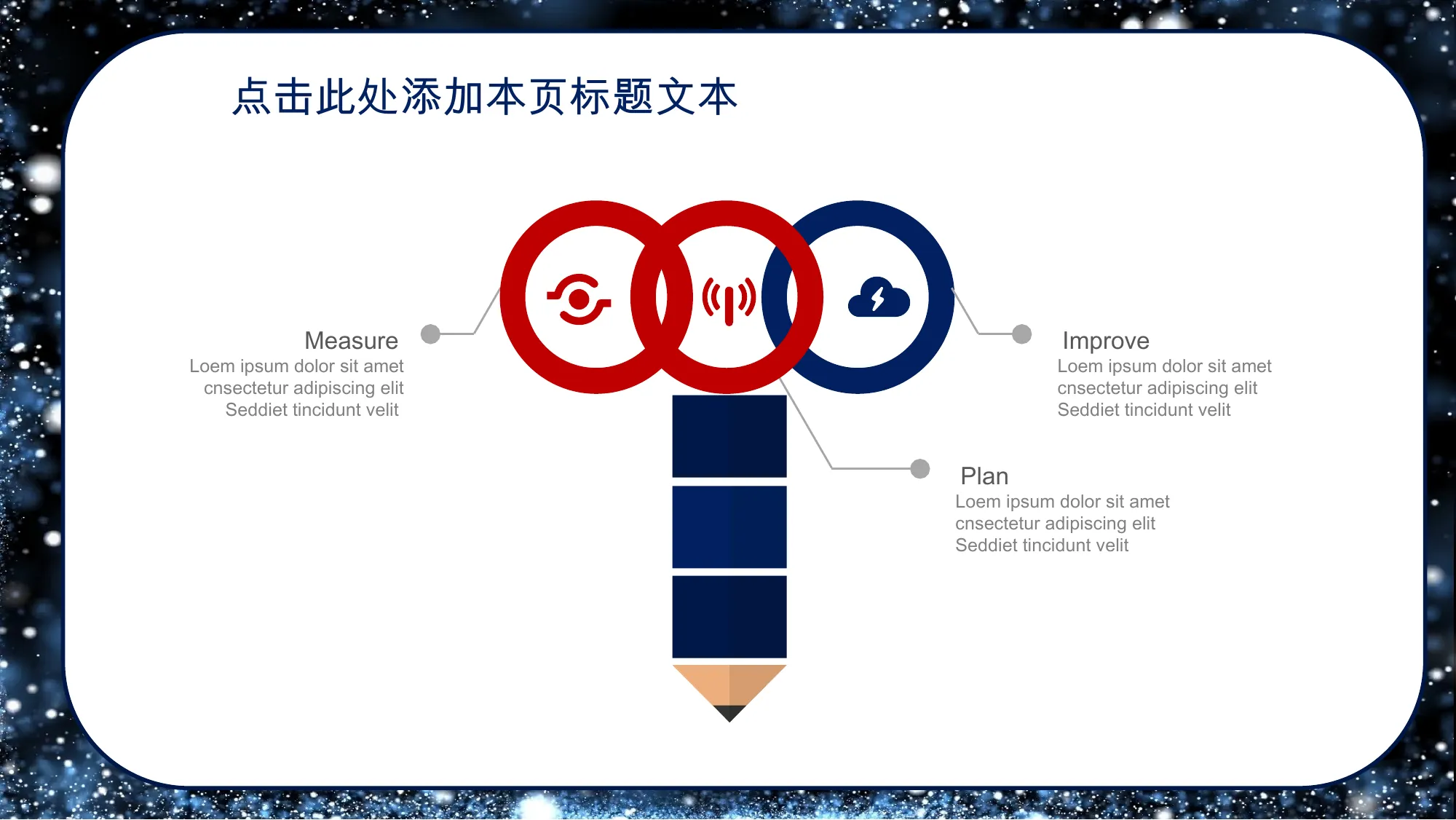 点击此处添加本页标题文本

Measure
Loem ipsum dolor sit amet cnsectetur adipiscing elit Seddiet tincidunt velit

Improve
Loem ipsum dolor sit amet cnsectetur adipiscing elit Seddiet tincidunt velit

Plan
Loem ipsum dolor sit amet cnsectetur adipiscing elit Seddiet tincidunt velit